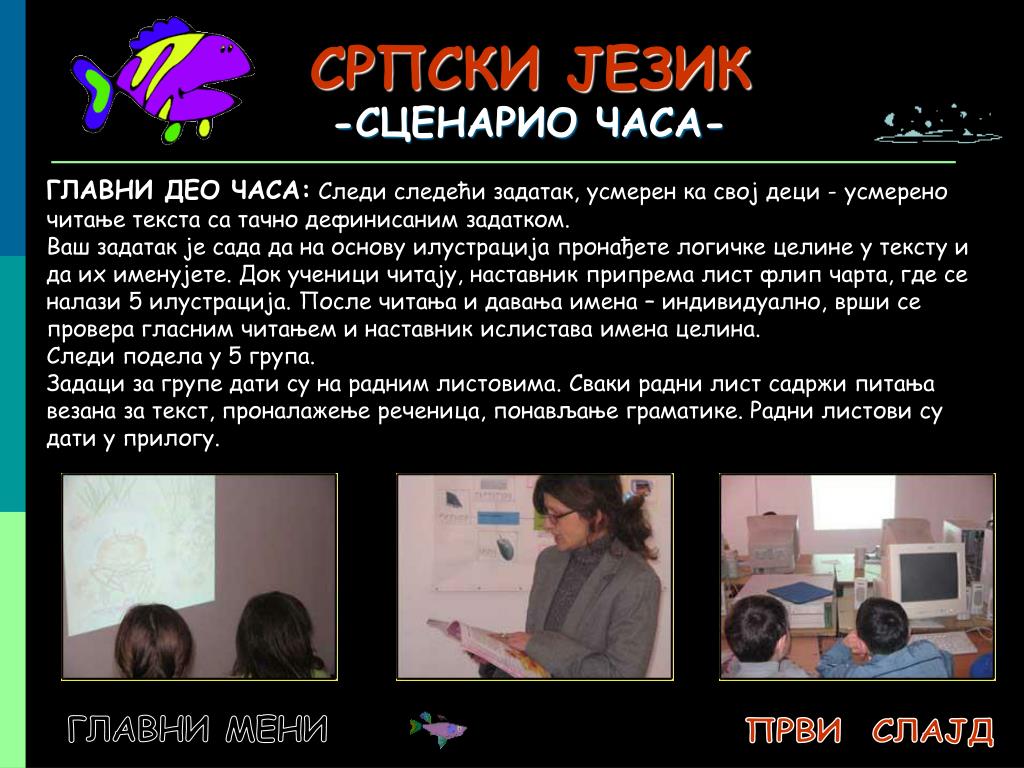 СРПСКИ ЈЕЗИК
-СЦЕНАРИО ЧАСА-

ГЛАВНИ ДЕО ЧАСА: Следи следећи задатак, усмерен ка свој деци - усмерено читање текста са тачно дефинисаним задатком.
Ваш задатак је сада да на основу илустрација пронађете логичке целине у тексту и да их именујете. Док ученици читају, наставник припрема лист флип чарта, где се налази 5 илустрација. После читања и давања имена – индивидуално, врши се провера гласним читањем и наставник ислистава имена целина.
Следи подела у 5 група.
Задаци за групе дати су на радним листовима. Сваки радни лист садржи питања везана за текст, проналажење реченица, понављање граматике. Радни листови су дати у прилогу.

ГЛАВНИ МЕНИ

ПРВИ СЛАЈД